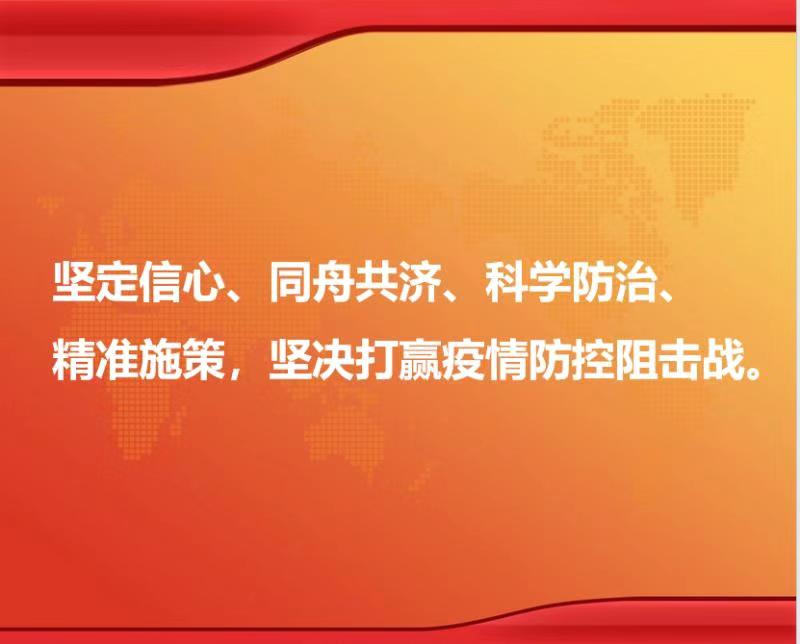 坚定信心、同舟共济、科学防治、精准施策，坚决打赢疫情防控阻击战。